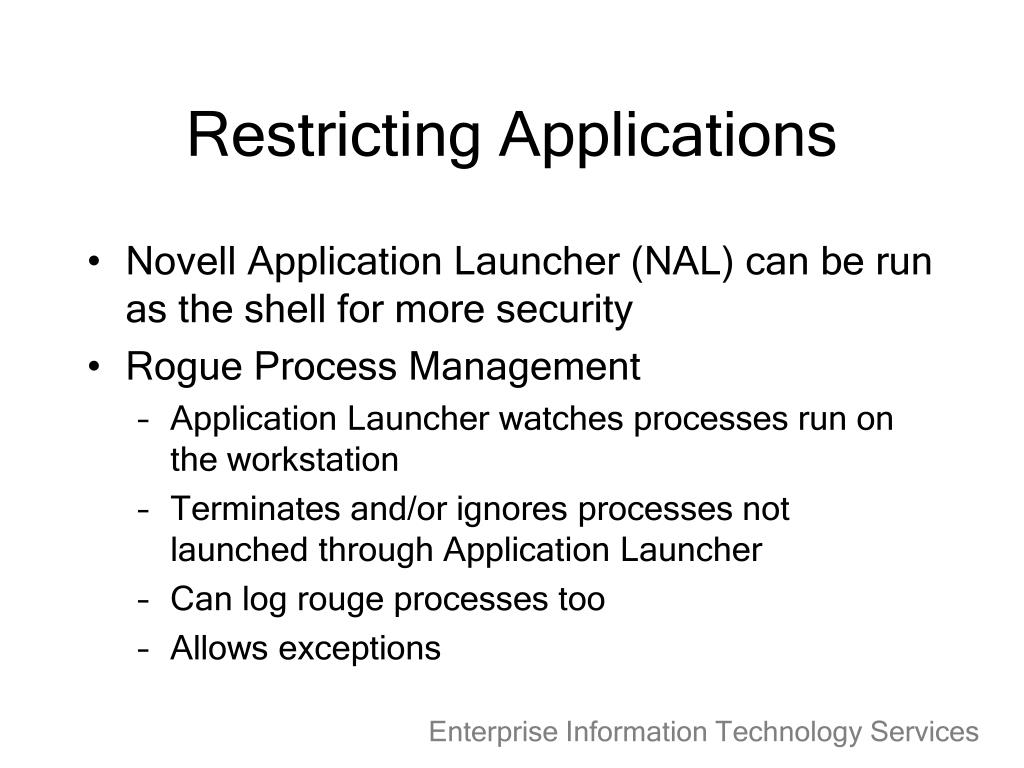 Restricting Applications

• Novell Application Launcher (NAL) can be run as the shell for more security
• Rogue Process Management
– Application Launcher watches processes run on the workstation
– Terminates and/or ignores processes not launched through Application Launcher
– Can log rouge processes too
– Allows exceptions

Enterprise Information Technology Services